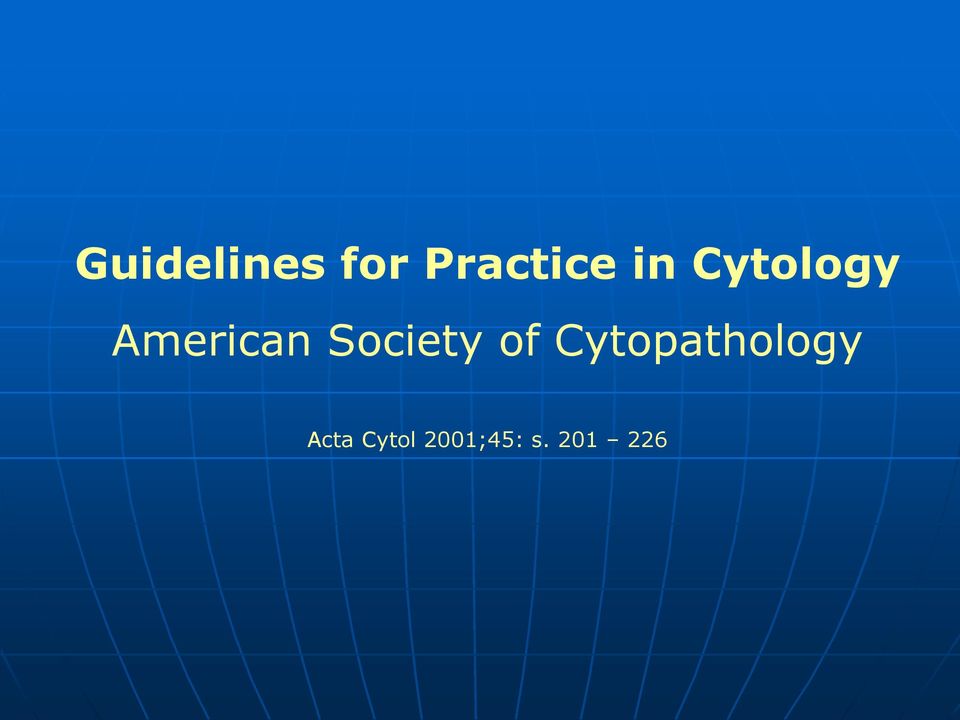 Guidelines for Practice in Cytology

American Society of Cytopathology

Acta Cytol 2001;45: s. 201 – 226